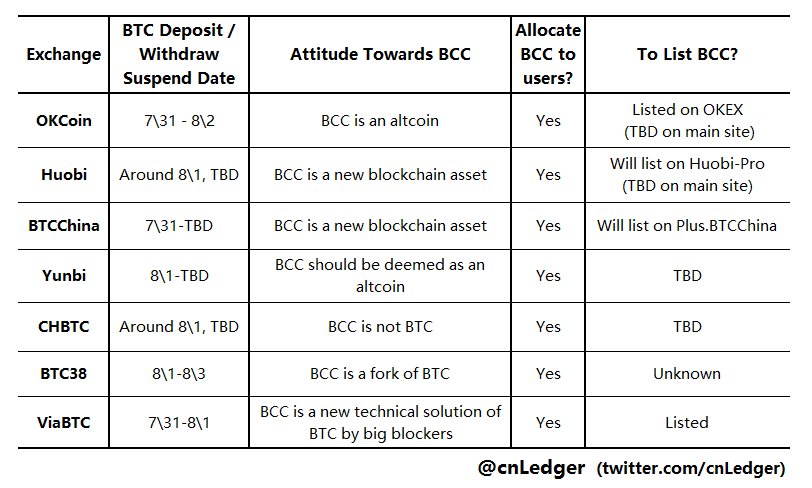 | Exchange | BTC Deposit / Withdraw Suspend Date | Attitude Towards BCC | Allocate BCC to users? | To List BCC? |
|---|---|---|---|---|
| OKCoin | 7\31 - 8\2 | BCC is an altcoin | Yes | Listed on OKEX (TBD on main site) |
| Huobi | Around 8\1, TBD | BCC is a new blockchain asset | Yes | Will list on Huobi-Pro (TBD on main site) |
| BTCChina | 7\31-TBD | BCC is a new blockchain asset | Yes | Will list on Plus.BTCChina |
| Yunbi | 8\1-TBD | BCC should be deemed as an altcoin | Yes | TBD |
| CHBTC | Around 8\1, TBD | BCC is not BTC | Yes | TBD |
| BTC38 | 8\1-8\3 | BCC is a fork of BTC | Yes | Unknown |
| ViaBTC | 7\31-8\1 | BCC is a new technical solution of BTC by big blockers | Yes | Listed |

@cnLedger (twitter.com/cnLedger)